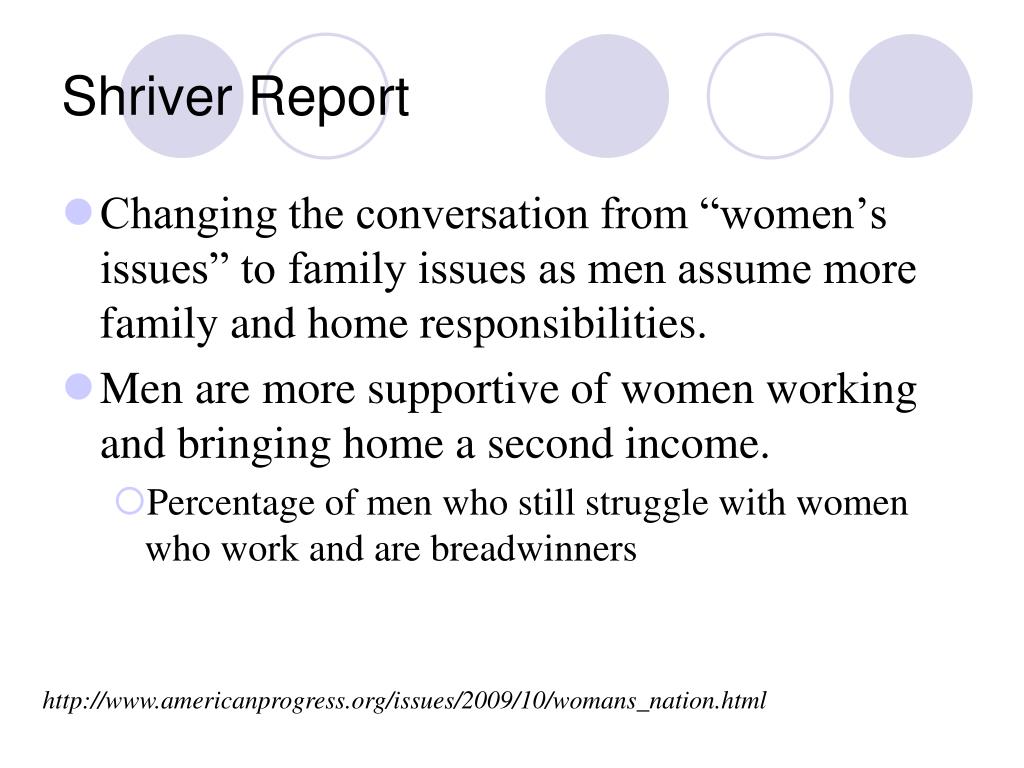 Shriver Report

Changing the conversation from “women’s issues” to family issues as men assume more family and home responsibilities.

Men are more supportive of women working and bringing home a second income.

Percentage of men who still struggle with women who work and are breadwinners

http://www.americanprogress.org/issues/2009/10/womans_nation.html